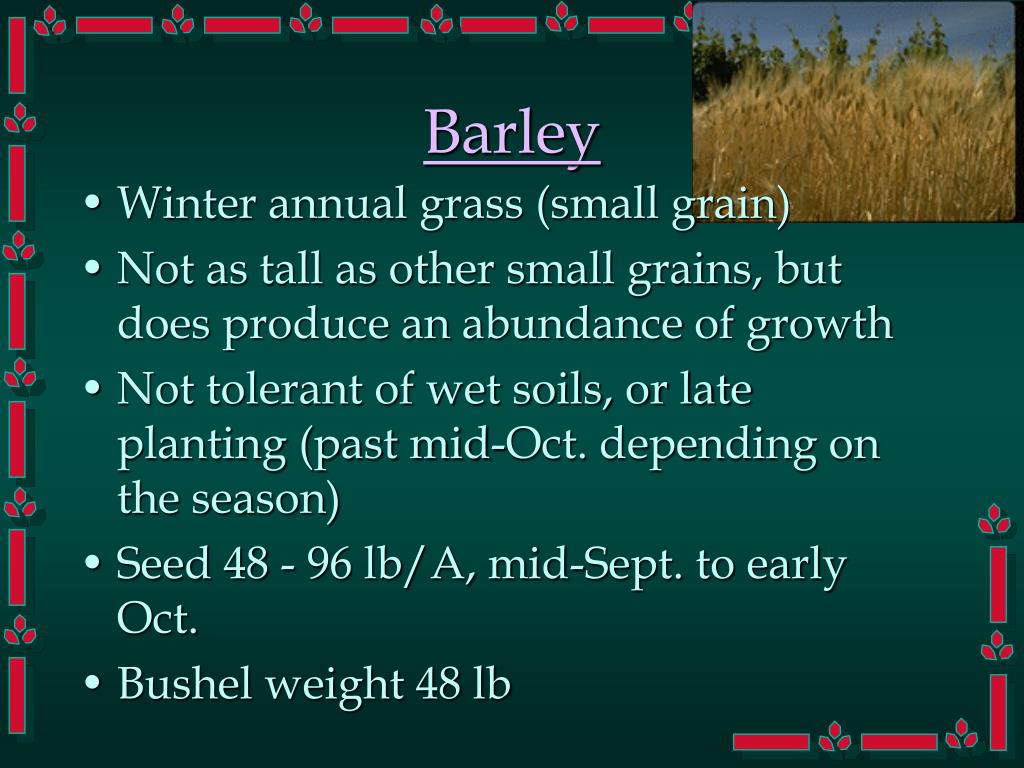 Barley

• Winter annual grass (small grain)
• Not as tall as other small grains, but does produce an abundance of growth
• Not tolerant of wet soils, or late planting (past mid-Oct. depending on the season)
• Seed 48 - 96 lb/A, mid-Sept. to early Oct.
• Bushel weight 48 lb